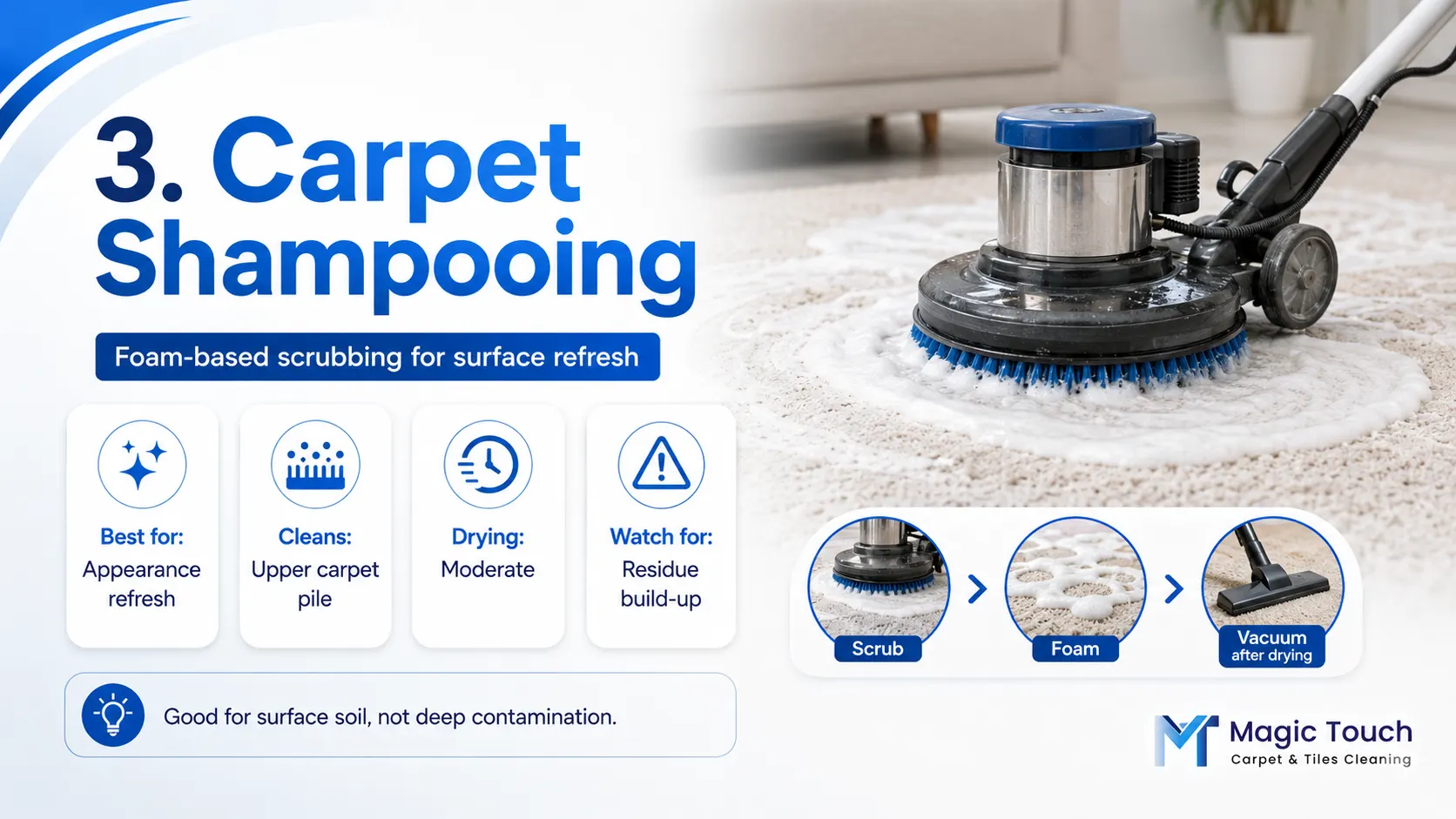 3. Carpet Shampooing

Foam-based scrubbing for surface refresh

Best for:
Appearance refresh

Cleans:
Upper carpet pile

Drying:
Moderate

Watch for:
Residue build-up

Scrub

Foam

Vacuum
after drying

Good for surface soil, not deep contamination.

Magic Touch
Carpet & Tiles Cleaning